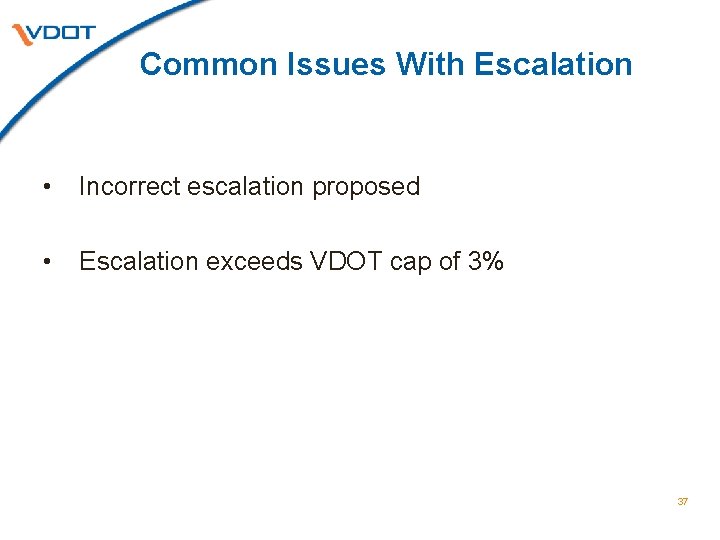 VDOT

Common Issues With Escalation

• Incorrect escalation proposed

• Escalation exceeds VDOT cap of 3%

37